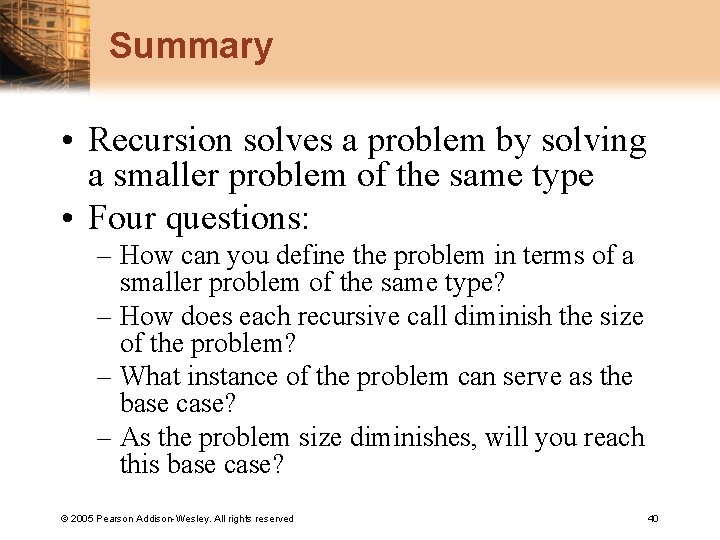 Summary

• Recursion solves a problem by solving a smaller problem of the same type
• Four questions:
– How can you define the problem in terms of a smaller problem of the same type?
– How does each recursive call diminish the size of the problem?
– What instance of the problem can serve as the base case?
– As the problem size diminishes, will you reach this base case?

© 2005 Pearson Addison-Wesley. All rights reserved

40